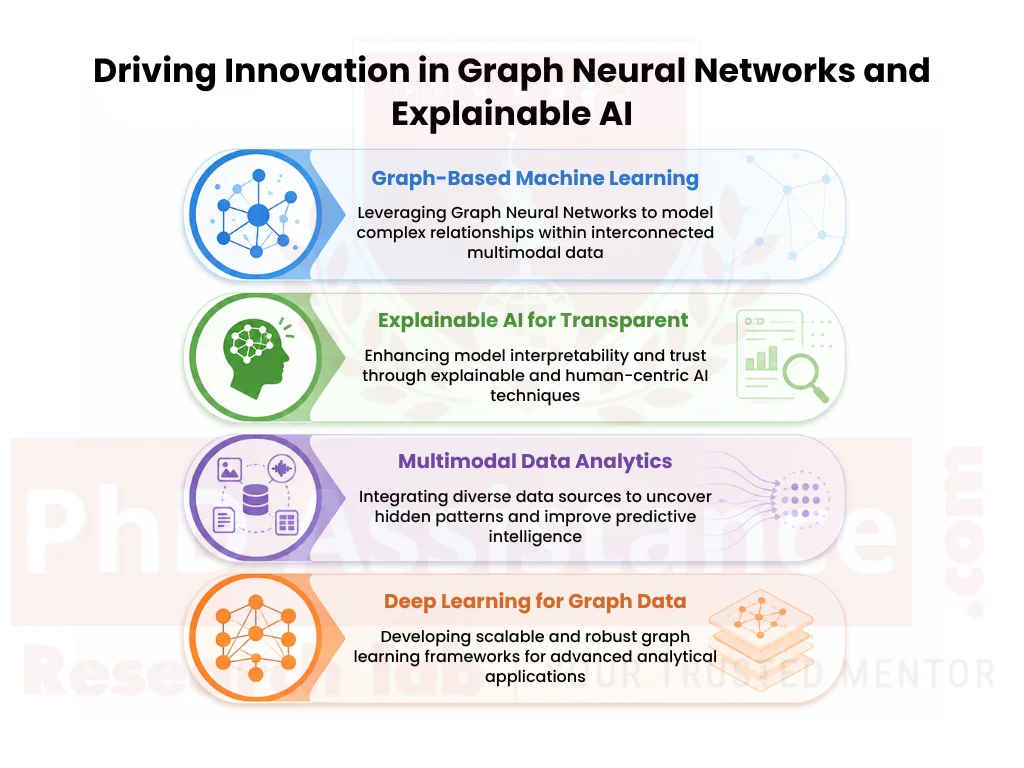 Driving Innovation in Graph Neural Networks and Explainable AI

Graph-Based Machine Learning

Leveraging Graph Neural Networks to model complex relationships within interconnected multimodal data

Explainable AI for Transparent

Enhancing model interpretability and trust through explainable and human-centric AI techniques

Multimodal Data Analytics

Integrating diverse data sources to uncover hidden patterns and improve predictive intelligence

Deep Learning for Graph Data

Developing scalable and robust graph learning frameworks for advanced analytical applications

PhDAssistance.com
Research lab | YOUR TRUSTED MENTOR